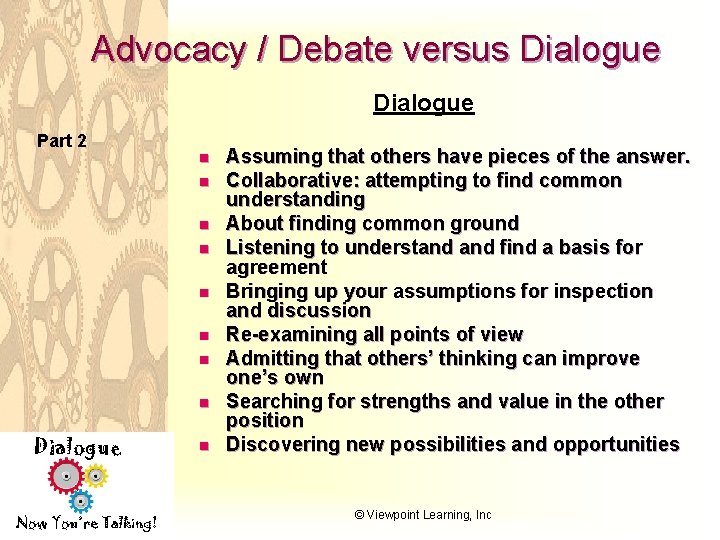 Advocacy / Debate versus Dialogue

Dialogue

Part 2

- Assuming that others have pieces of the answer.
- Collaborative: attempting to find common understanding
- About finding common ground
- Listening to understand and find a basis for agreement
- Bringing up your assumptions for inspection and discussion
- Re-examining all points of view
- Admitting that others' thinking can improve one's own
- Searching for strengths and value in the other position
- Discovering new possibilities and opportunities

Dialogue

Now You're Talking!

© Viewpoint Learning, Inc